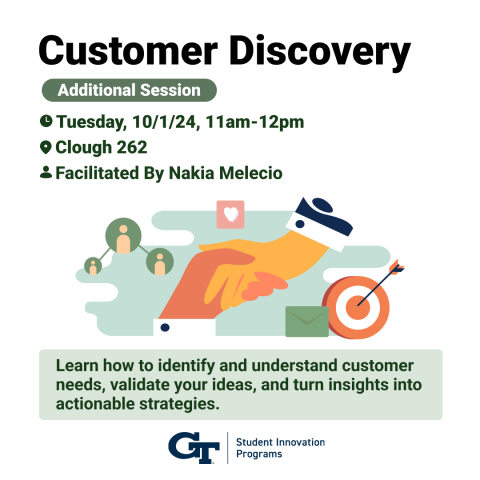 Customer Discovery

Additional Session

Tuesday, 10/1/24, 11am-12pm

Clough 262

Facilitated By Nakia Melecio

Learn how to identify and understand customer needs, validate your ideas, and turn insights into actionable strategies.

GT

Student Innovation Programs